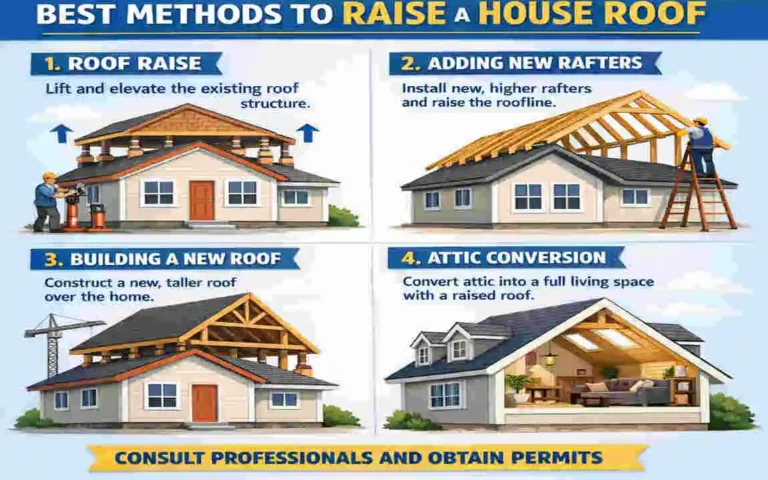 BEST METHODS TO RAISE A HOUSE ROOF

1. ROOF RAISE

Lift and elevate the existing roof structure.

2. ADDING NEW RAFTERS

Install new, higher rafters and raise the roofline.

3. BUILDING A NEW ROOF

Construct a new, taller roof over the home.

4. ATTIC CONVERSION

Convert attic into a full living space with a raised roof.

CONSULT PROFESSIONALS AND OBTAIN PERMITS